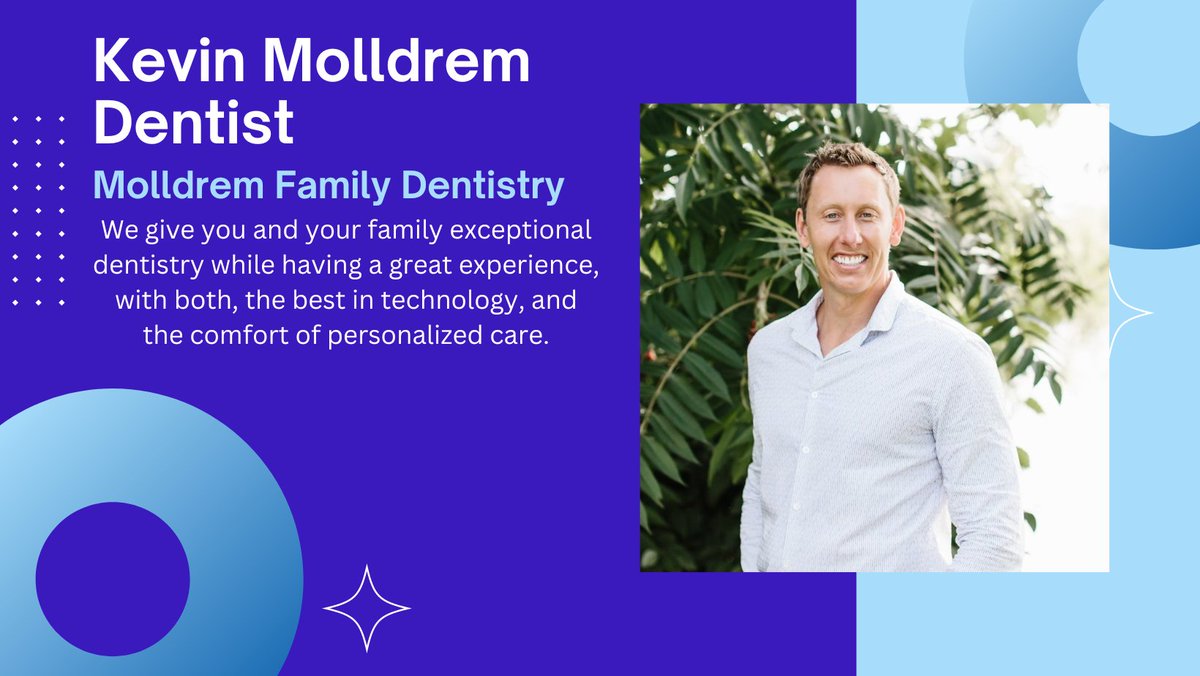 Kevin Molldrem
Dentist

Molldrem Family Dentistry

We give you and your family exceptional dentistry while having a great experience, with both, the best in technology, and the comfort of personalized care.